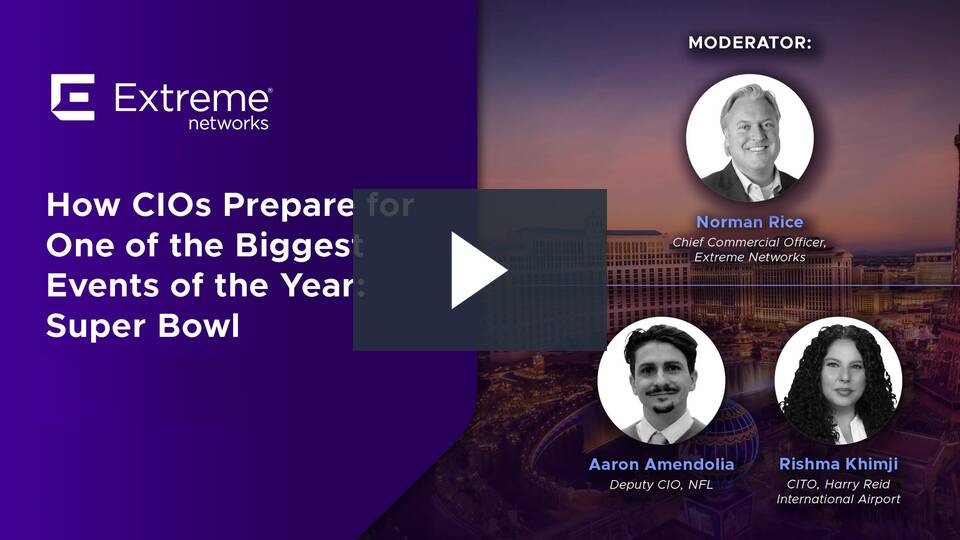 Extreme networks

How CIOs Prepare for One of the Biggest Events of the Year: Super Bowl

MODERATOR:

Norman Rice
Chief Commercial Officer, Extreme Networks

Aaron Amendolia
Deputy CIO, NFL

Rishma Khimji
CITO, Harry Reid International Airport